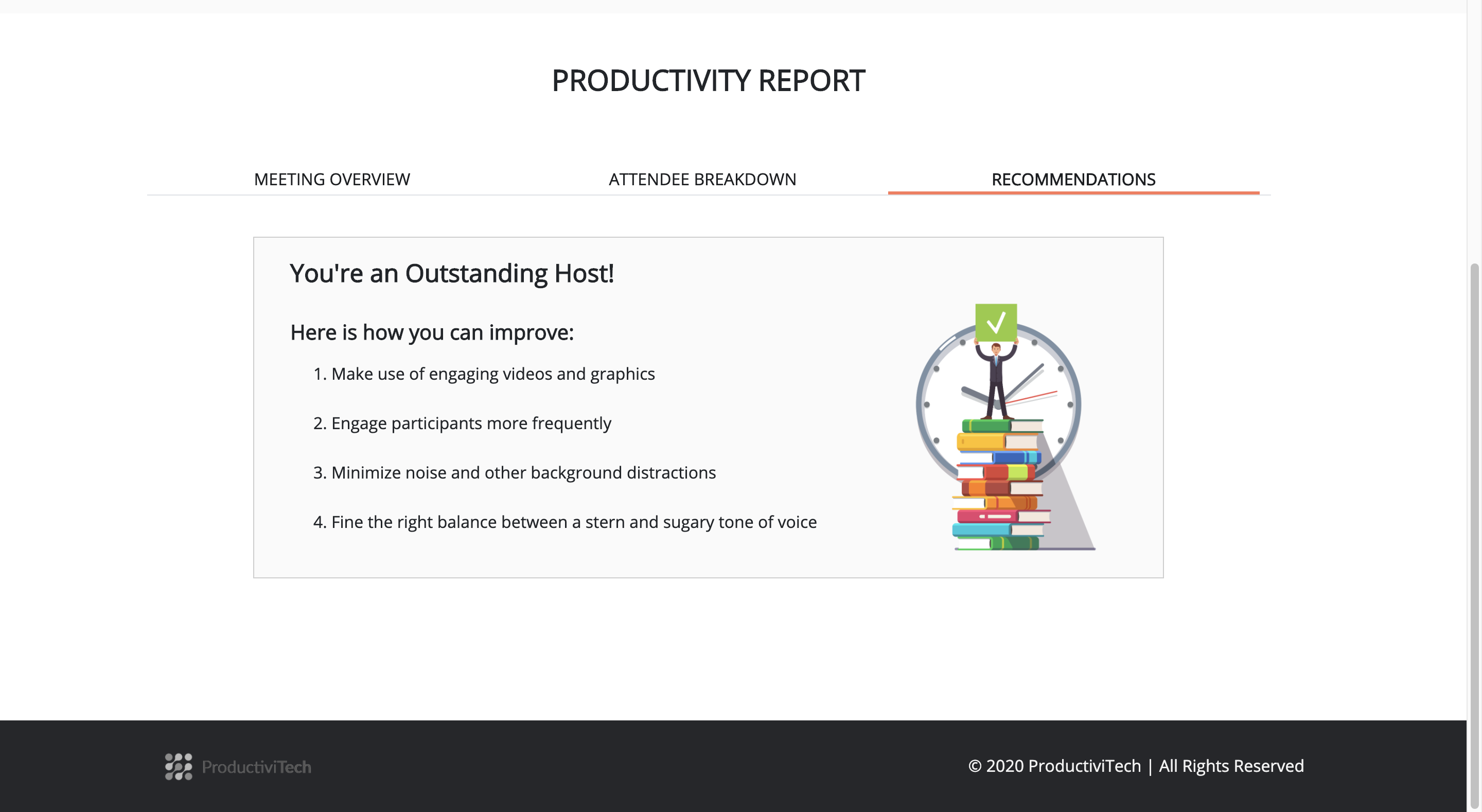 PRODUCTIVITY REPORT

MEETING OVERVIEW

ATTENDEE BREAKDOWN

RECOMMENDATIONS

You're an Outstanding Host!

Here is how you can improve:

1. Make use of engaging videos and graphics

2. Engage participants more frequently

3. Minimize noise and other background distractions

4. Fine the right balance between a stern and sugary tone of voice

ProductiviTech

© 2020 ProductiviTech | All Rights Reserved